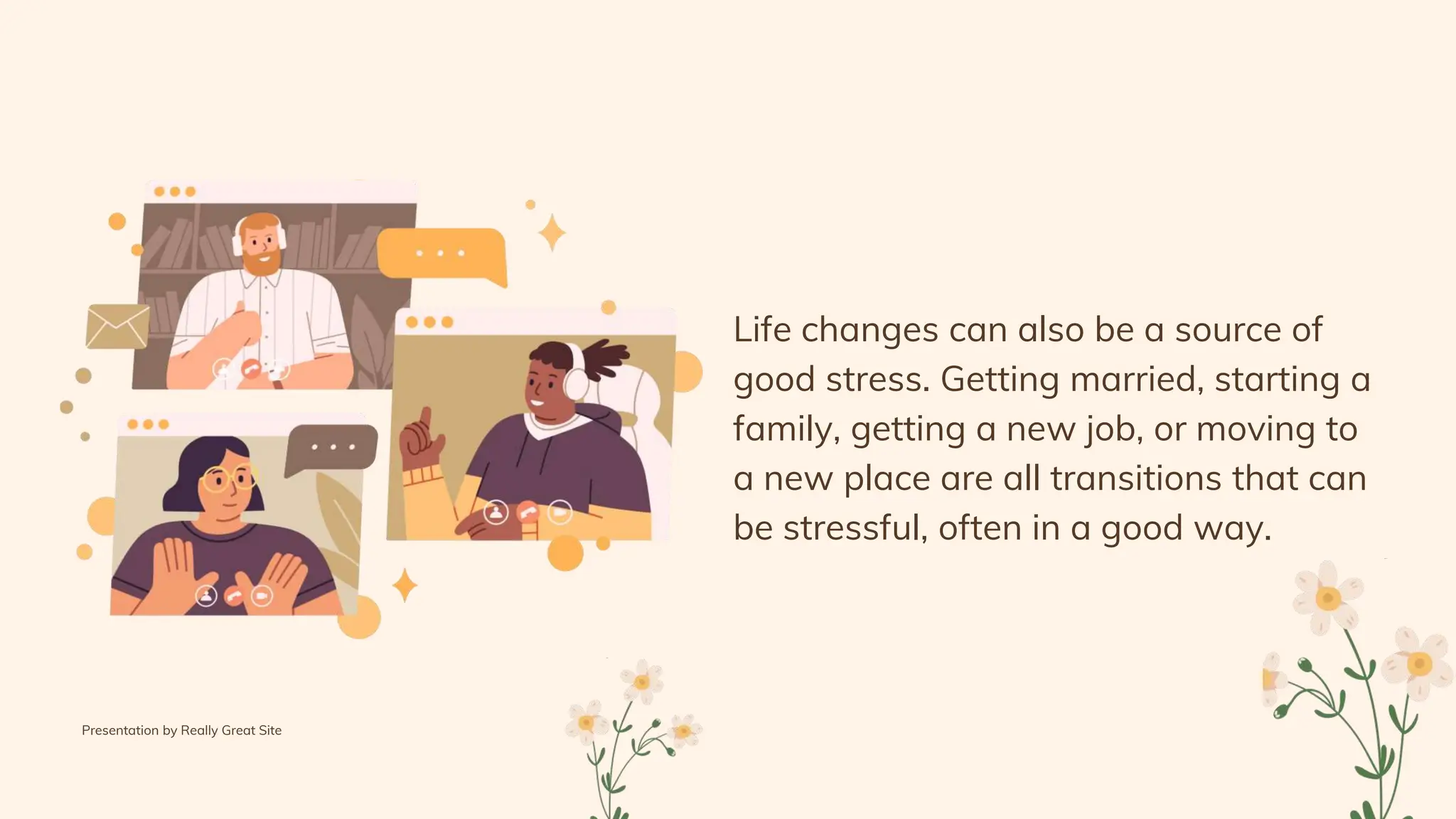 Life changes can also be a source of good stress. Getting married, starting a family, getting a new job, or moving to a new place are all transitions that can be stressful, often in a good way.

Presentation by Really Great Site